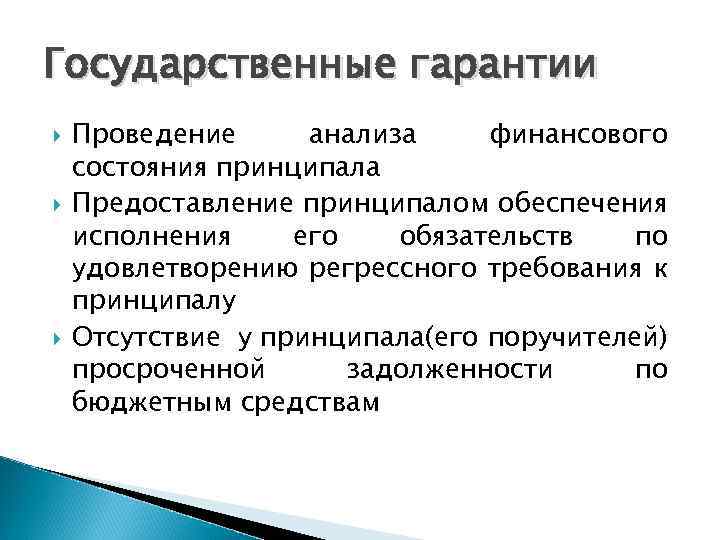 Государственные гарантии

Проведение анализа финансового состояния принципала

Предоставление принципалом обеспечения исполнения его обязательств по удовлетворению регрессного требования к принципалу

Отсутствие у принципала(его поручителей) просроченной задолженности по бюджетным средствам